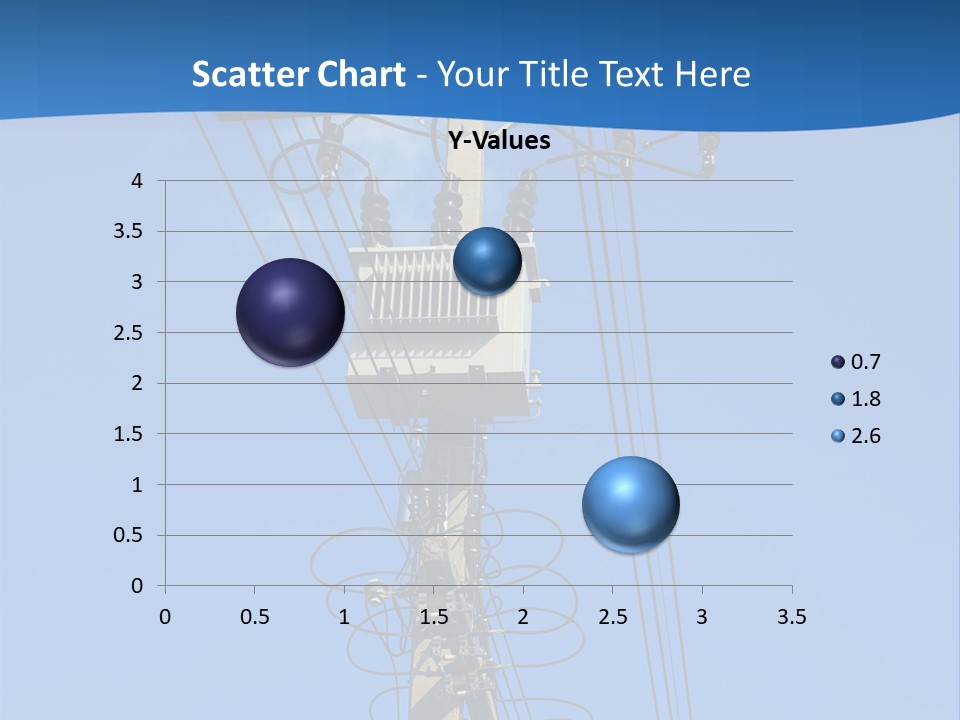 Scatter Chart - Your Title Text Here

Y-Values

4
3.5
3
2.5
2
1.5
1
0.5
0

0 0.5 1 1.5 2 2.5 3 3.5

0.7
1.8
2.6